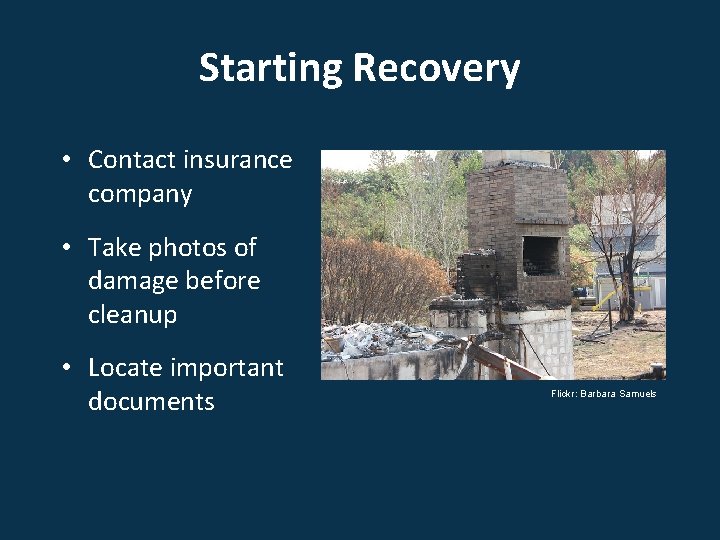 Starting Recovery

• Contact insurance company

• Take photos of damage before cleanup

• Locate important documents

Flickr: Barbara Samuels